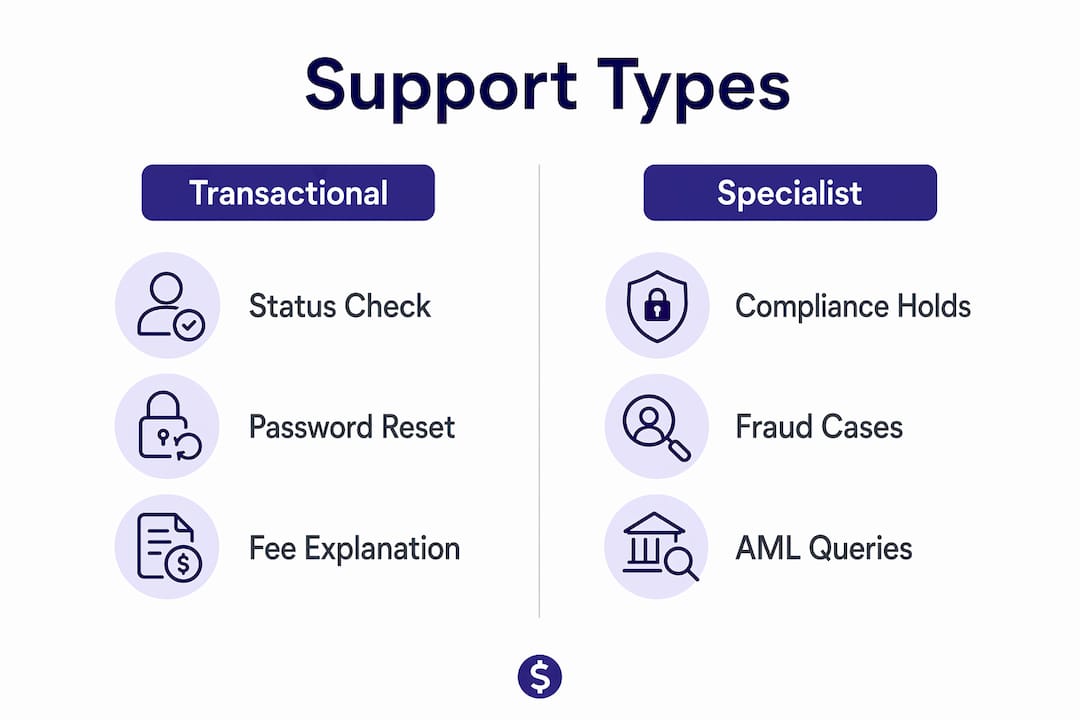 Support Types

Transactional

Status Check

Password Reset

Fee Explanation

Specialist

Compliance Holds

Fraud Cases

AML Queries

$